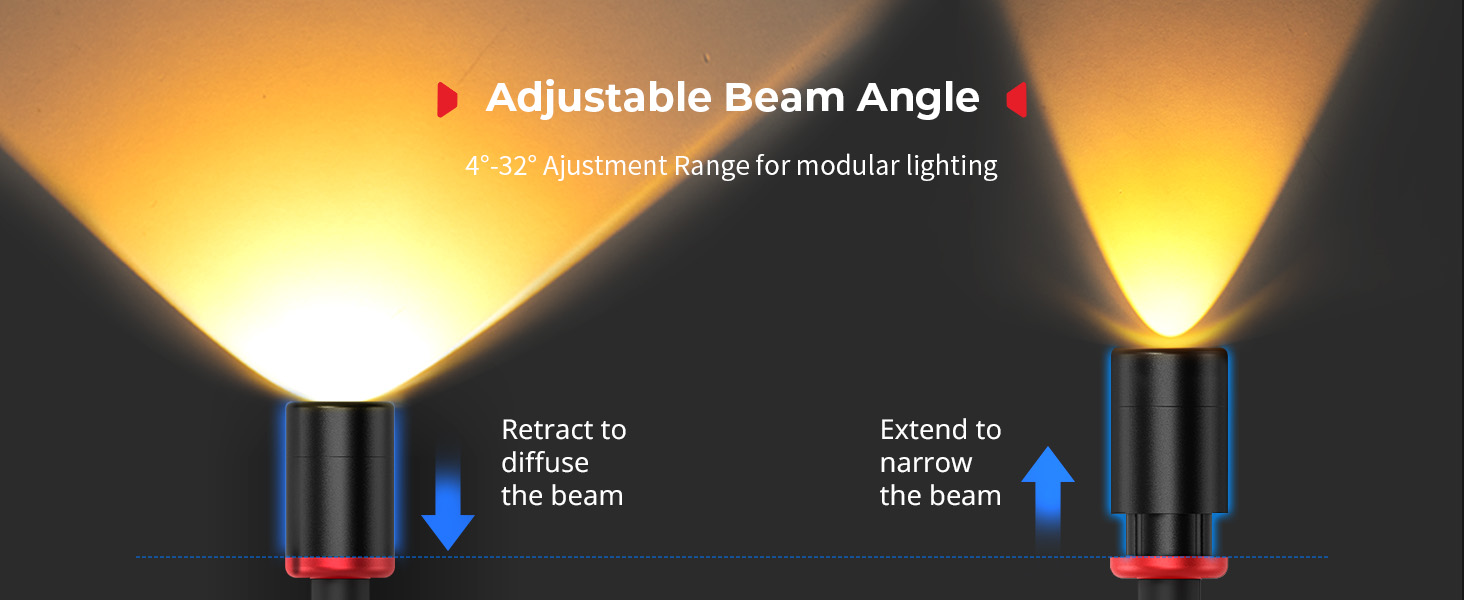 Adjustable Beam Angle

4°-32° Ajustment Range for modular lighting

Retract to diffuse the beam

Extend to narrow the beam